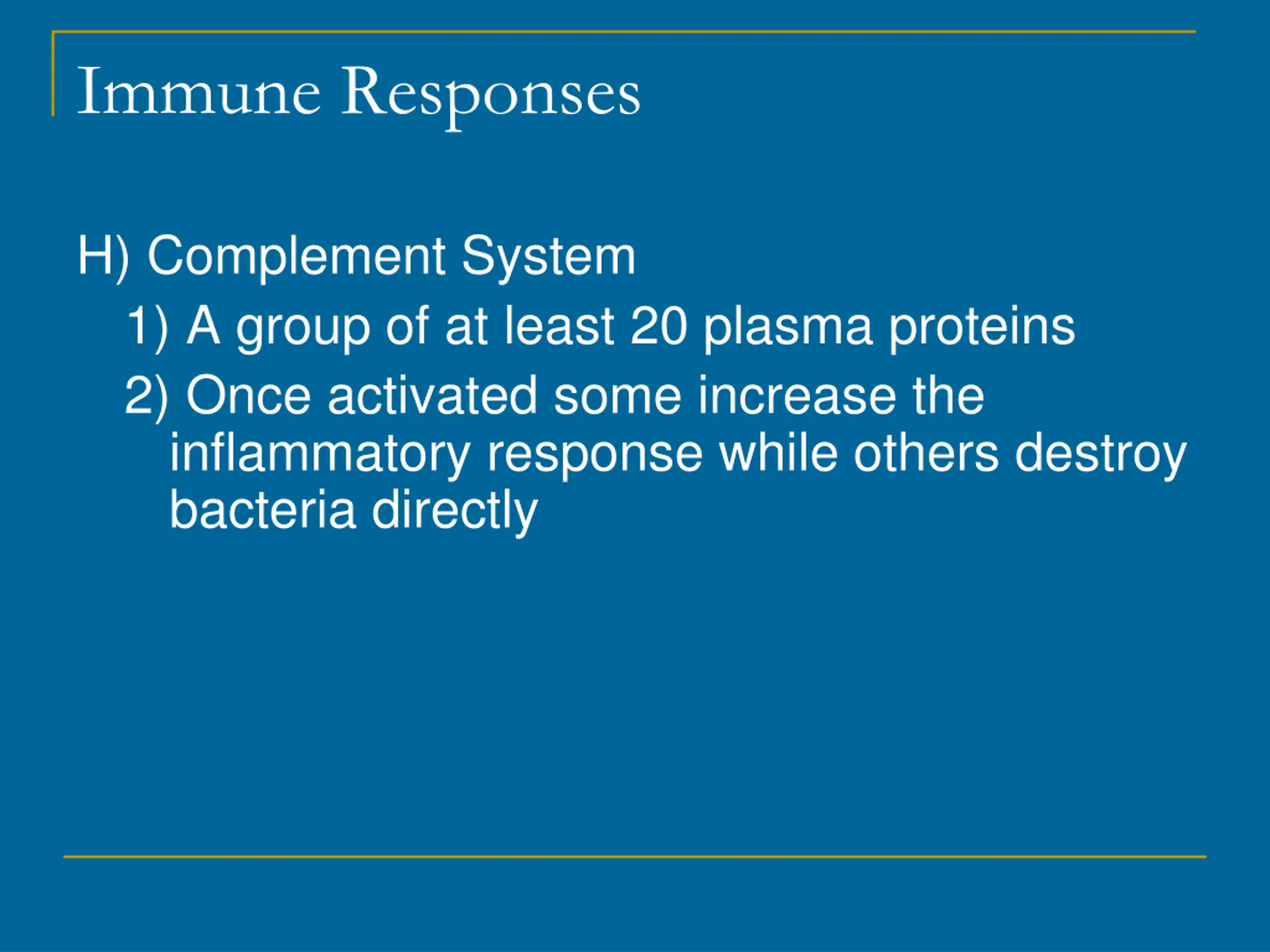 Immune Responses

H) Complement System

1) A group of at least 20 plasma proteins

2) Once activated some increase the inflammatory response while others destroy bacteria directly